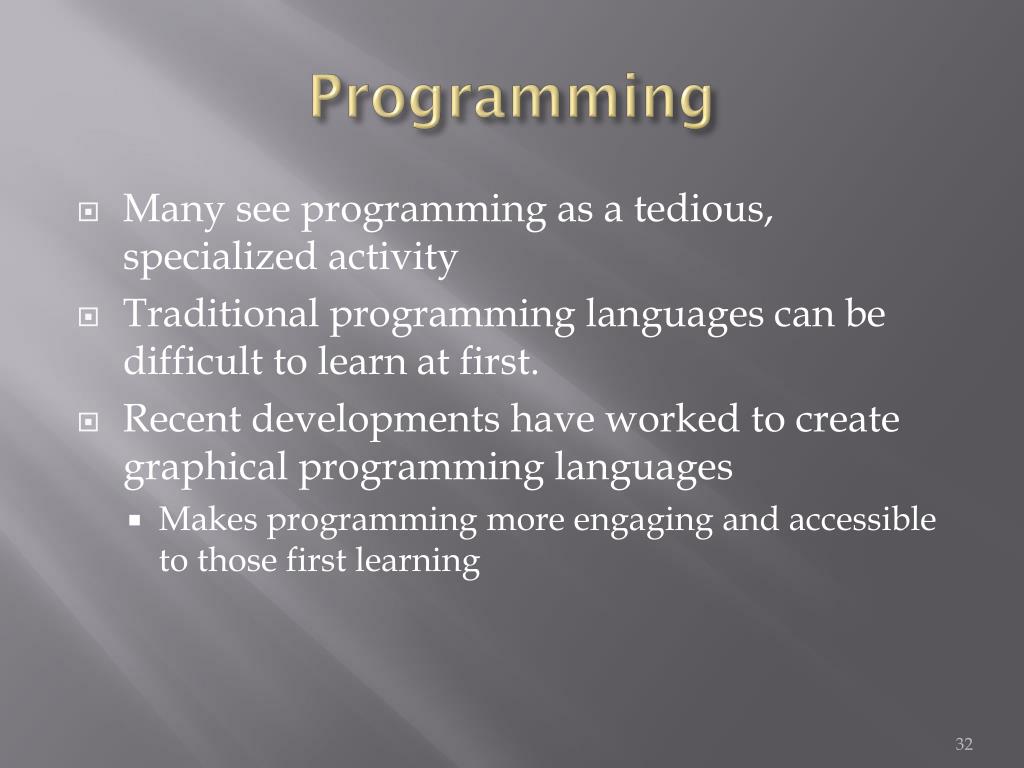 Programming

Many see programming as a tedious, specialized activity

Traditional programming languages can be difficult to learn at first.

Recent developments have worked to create graphical programming languages

Makes programming more engaging and accessible to those first learning

32